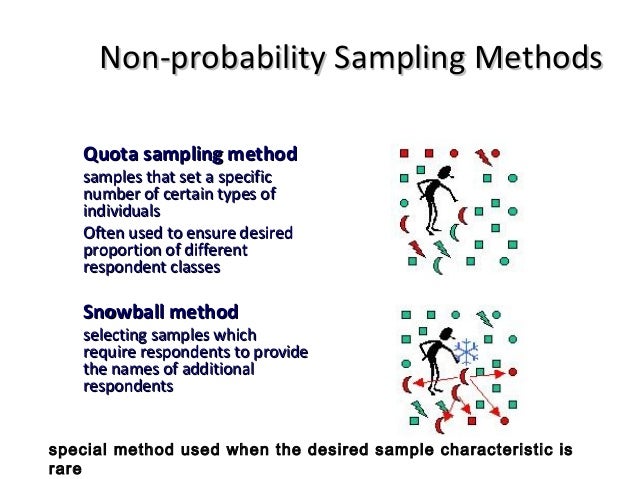 Non-probability Sampling Methods

Quota sampling method

samples that set a specific number of certain types of individuals

Often used to ensure desired proportion of different respondent classes

Snowball method

selecting samples which require respondents to provide the names of additional respondents

special method used when the desired sample characteristic is rare